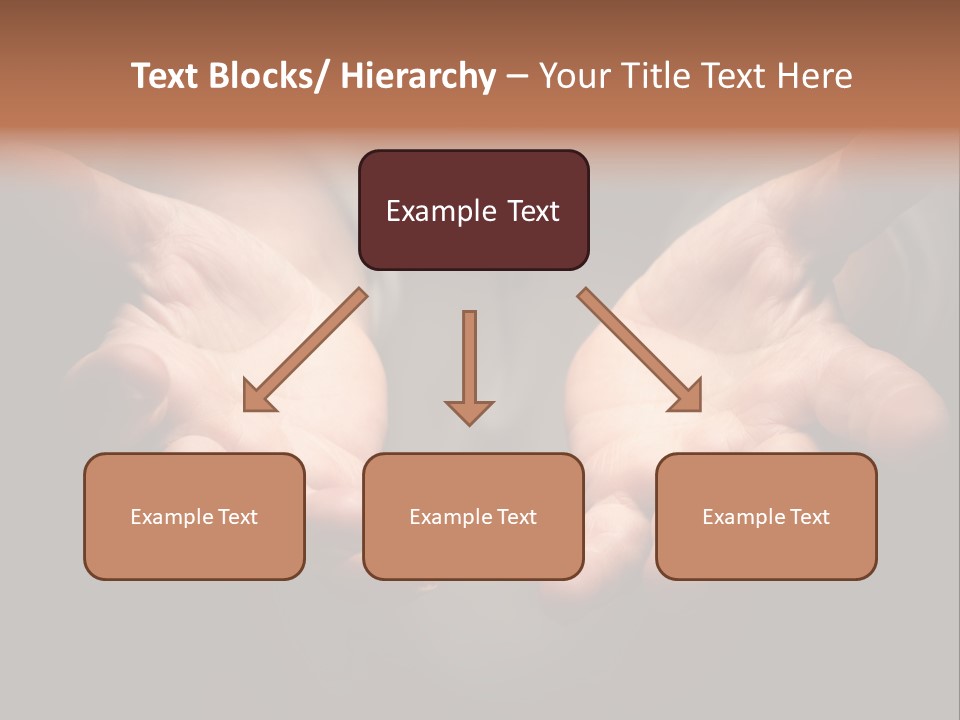 Text Blocks/ Hierarchy – Your Title Text Here

Example Text

Example Text

Example Text

Example Text